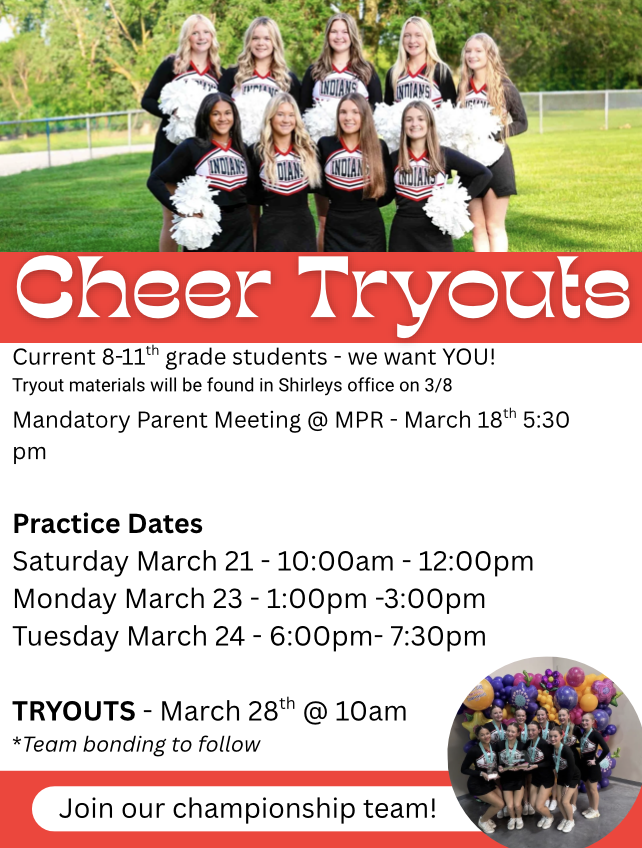 INDIANS

INDIANS

INDIANS

INDIANS

INDIANS

INDIANS

INDIANS

INDIANS

Cheer Tryouts

Current 8-11$^{th}$ grade students - we want YOU!
Tryout materials will be found in Shirleys office on 3/8

Mandatory Parent Meeting @ MPR - March 18$^{th}$ 5:30 pm

Practice Dates
Saturday March 21 - 10:00am - 12:00pm
Monday March 23 - 1:00pm -3:00pm
Tuesday March 24 - 6:00pm- 7:30pm

TRYOUTS - March 28$^{th}$ @ 10am
*Team bonding to follow

Join our championship team!